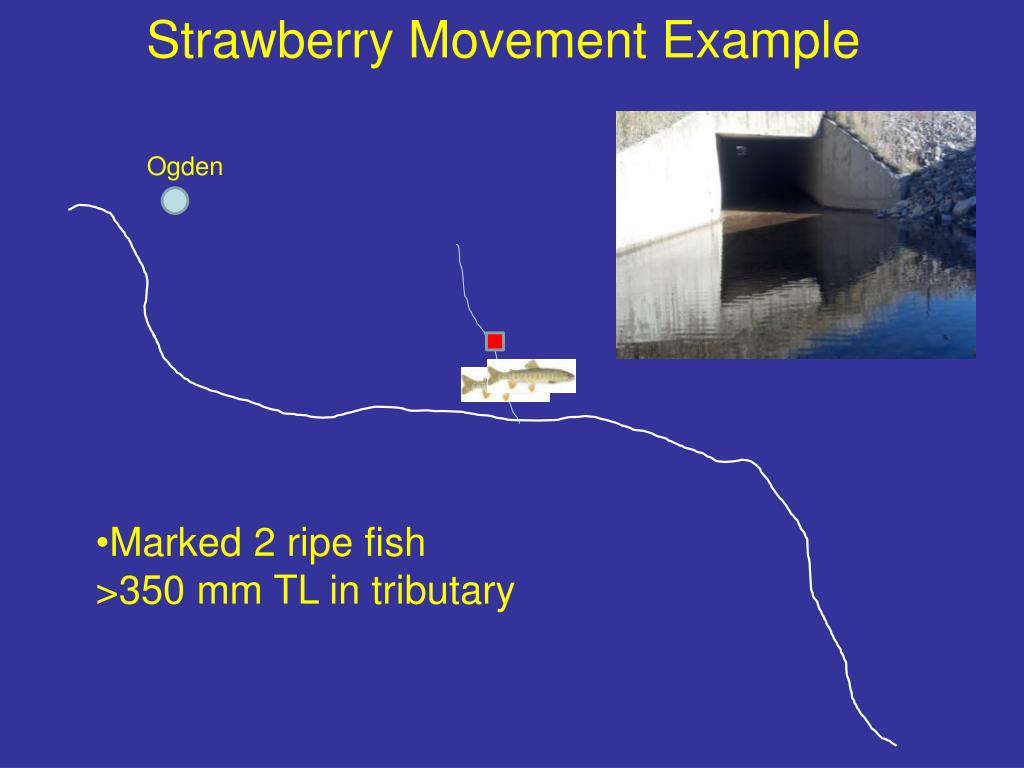 Strawberry Movement Example

Ogden

•Marked 2 ripe fish >350 mm TL in tributary